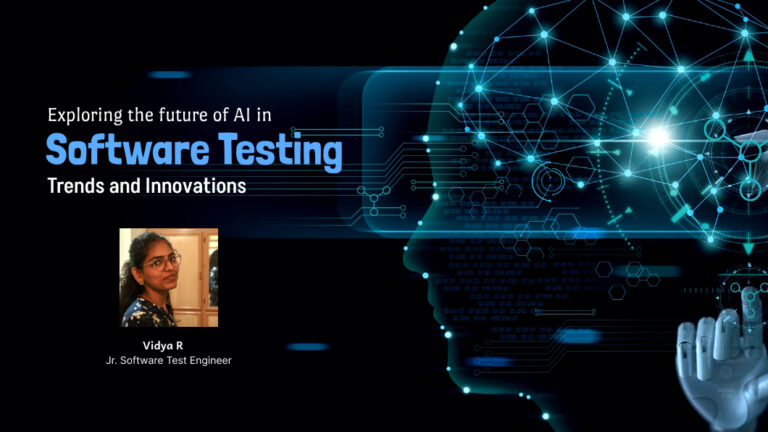 Exploring the future of AI in
Software Testing
Trends and Innovations

Vidya R
Jr. Software Test Engineer